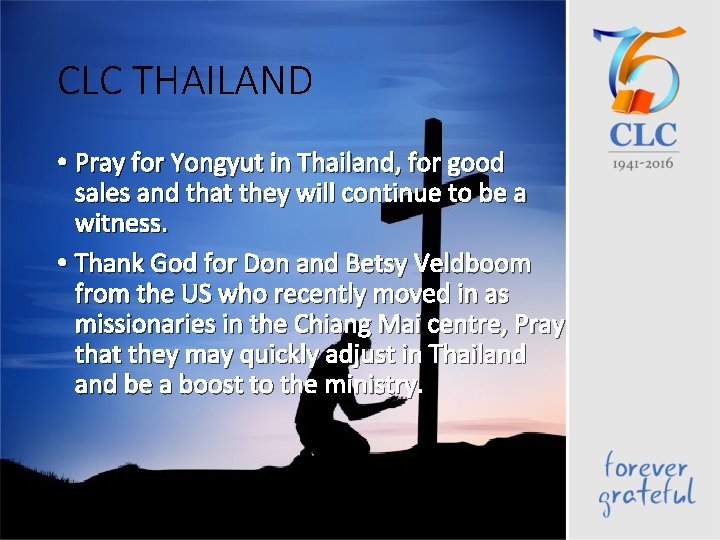 CLC THAILAND

• Pray for Yongyut in Thailand, for good sales and that they will continue to be a witness.

• Thank God for Don and Betsy Veldboom from the US who recently moved in as missionaries in the Chiang Mai centre, Pray that they may quickly adjust in Thailand and be a boost to the ministry.

75

CLC

1941-2016

forever grateful